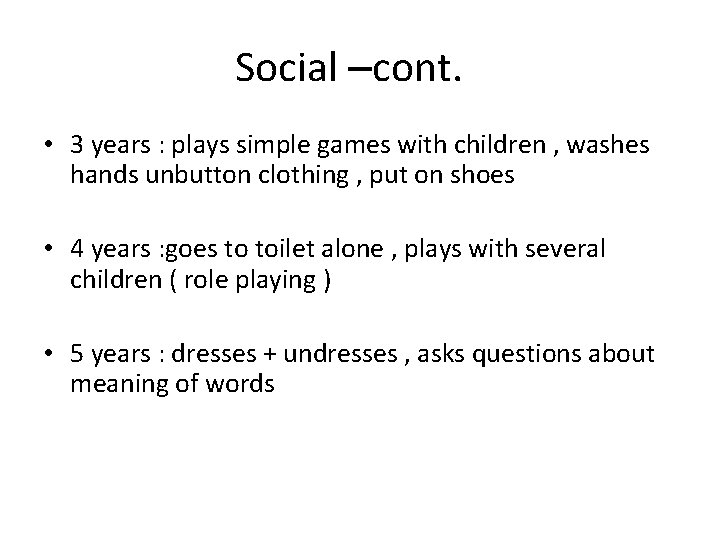 Social –cont.

• 3 years : plays simple games with children , washes hands unbutton clothing , put on shoes

• 4 years :goes to toilet alone , plays with several children ( role playing )

• 5 years : dresses + undresses , asks questions about meaning of words